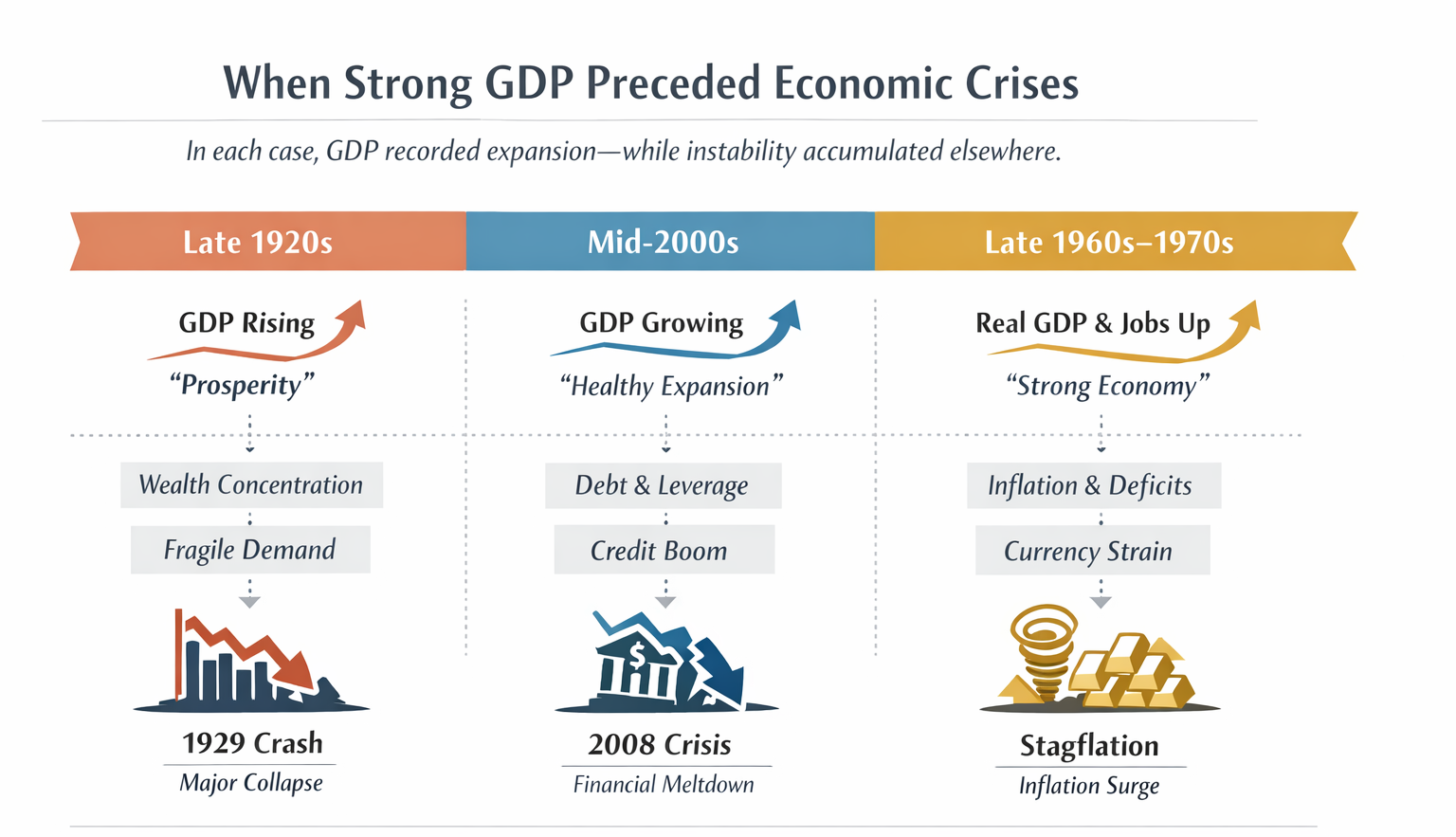 When Strong GDP Preceded Economic Crises

In each case, GDP recorded expansion—while instability accumulated elsewhere.

Late 1920s

GDP Rising

“Prosperity”

Wealth Concentration

Fragile Demand

1929 Crash

Major Collapse

Mid-2000s

GDP Growing

“Healthy Expansion”

Debt & Leverage

Credit Boom

$

2008 Crisis

Financial Meltdown

Late 1960s–1970s

Real GDP & Jobs Up

“Strong Economy”

Inflation & Deficits

Currency Strain

Stagflation

Inflation Surge